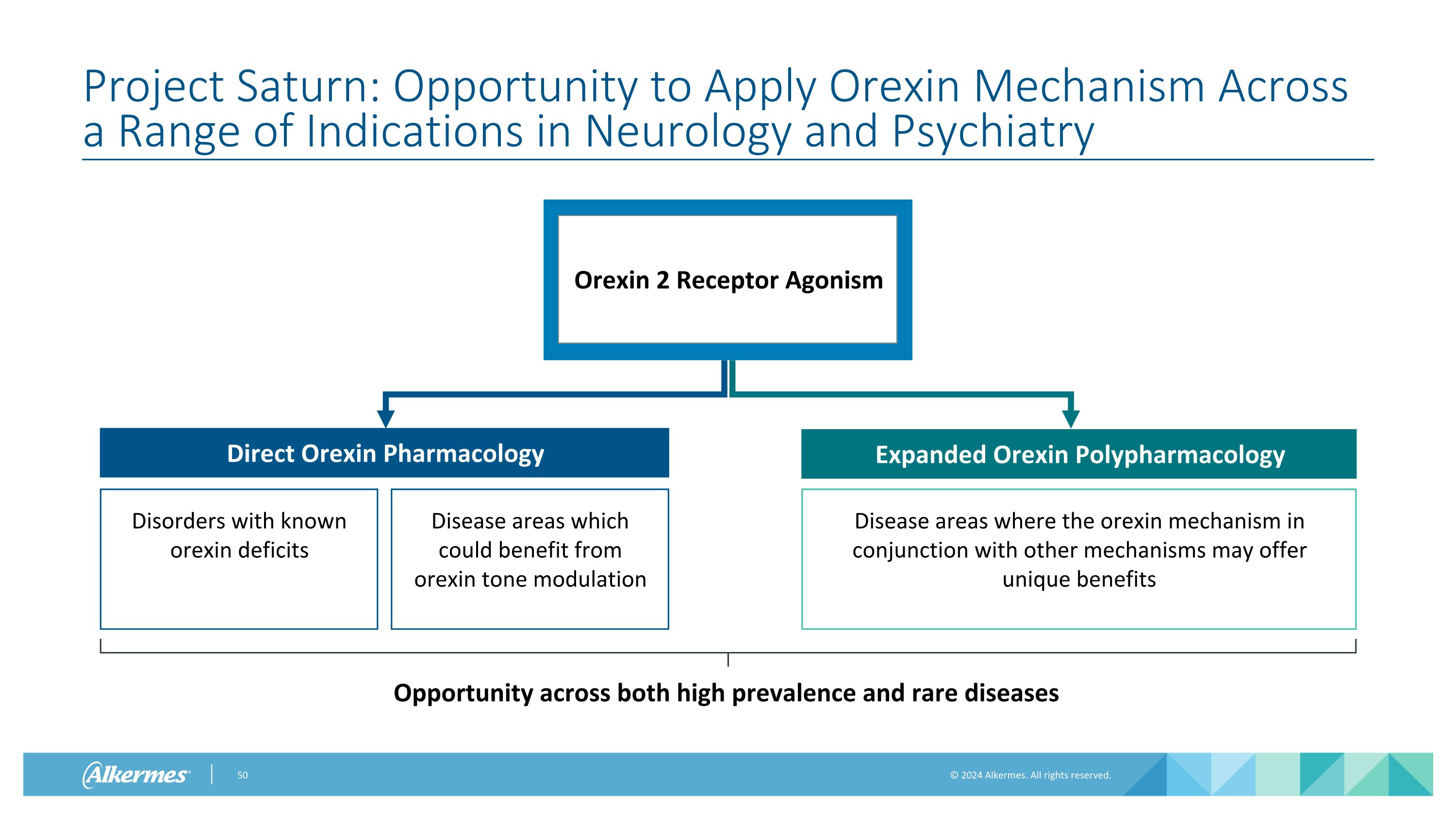 Project Saturn: Opportunity to Apply Orexin Mechanism Across a Range of Indications in Neurology and Psychiatry

Orexin 2 Receptor Agonism

Direct Orexin Pharmacology

Disorders with known orexin deficits

Disease areas which could benefit from orexin tone modulation

Expanded Orexin Polypharmacology

Disease areas where the orexin mechanism in conjunction with other mechanisms may offer unique benefits

Opportunity across both high prevalence and rare diseases

Alkermes

50

© 2024 Alkermes. All rights reserved.